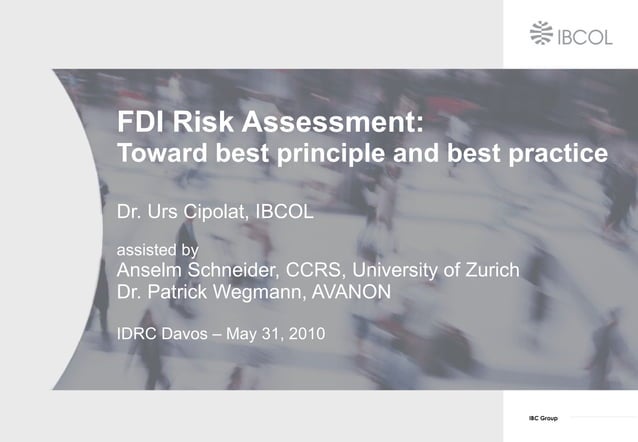 IBCOL

FDI Risk Assessment:
Toward best principle and best practice

Dr. Urs Cipolat, IBCOL

assisted by
Anselm Schneider, CCRS, University of Zurich
Dr. Patrick Wegmann, AVANON

IDRC Davos – May 31, 2010

IBC Group